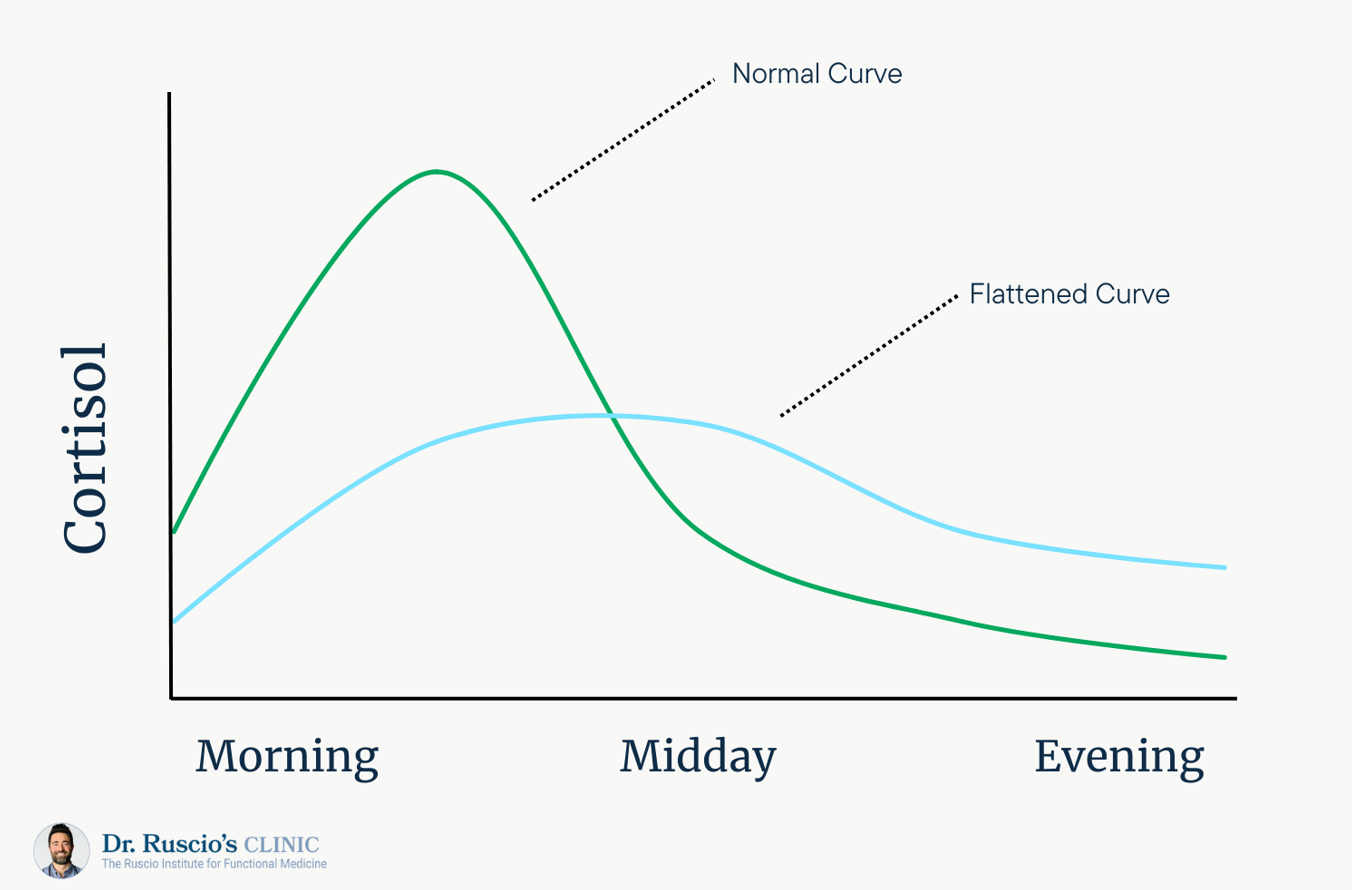 Normal Curve

Flattened Curve

Cortisol

Morning

Midday

Evening

Dr. Ruscio's CLINIC
The Ruscio Institute for Functional Medicine